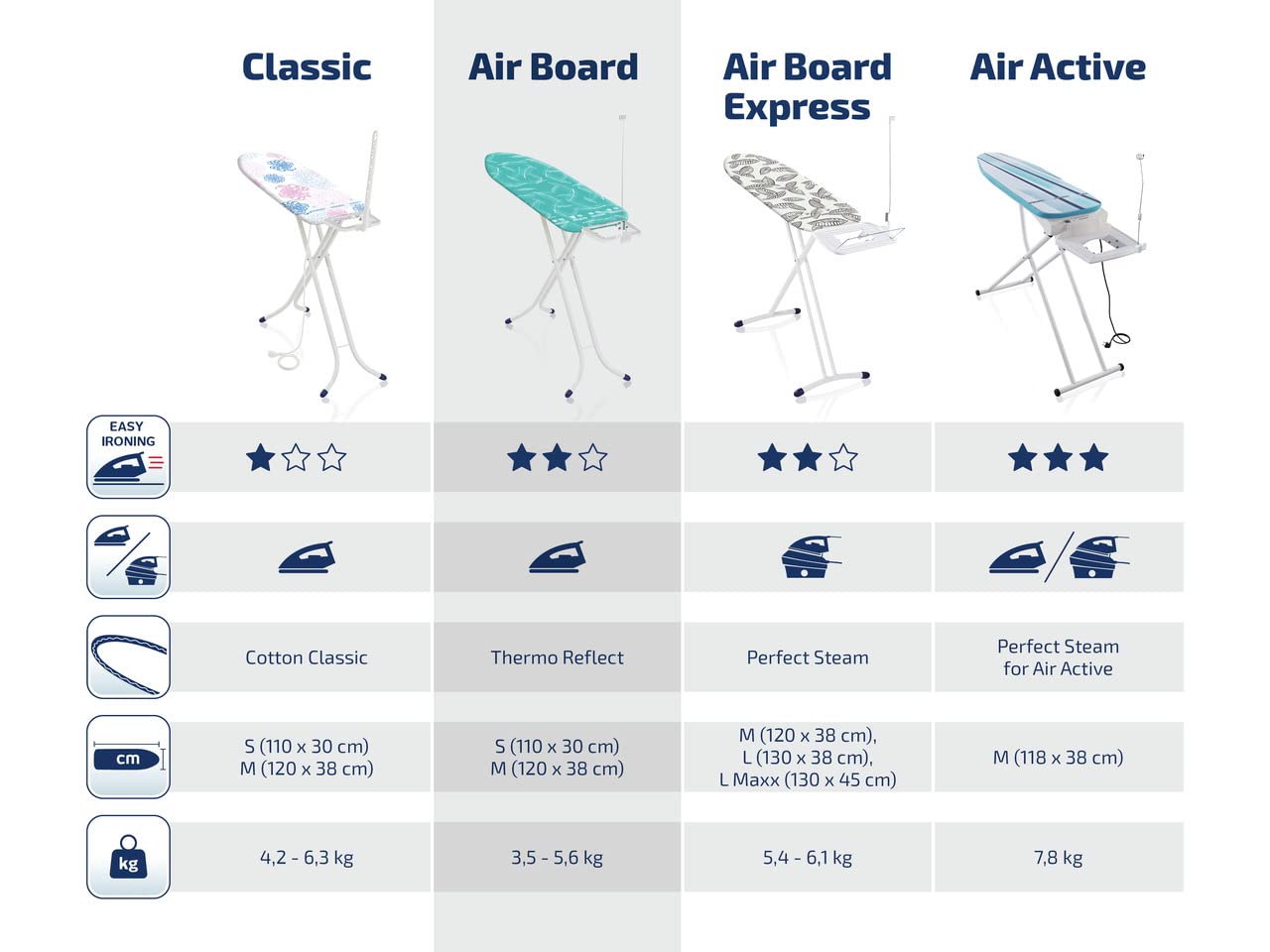 | | Classic | Air Board | Air Board Express | Air Active |
|---|---|---|---|---|
| EASY IRONING | ★☆☆ | ★★☆ | ★★☆ | ★★★ |
| | | | | |
| | Cotton Classic | Thermo Reflect | Perfect Steam | Perfect Steam for Air Active |
| cm | S (110 x 30 cm) M (120 x 38 cm) | S (110 x 30 cm) M (120 x 38 cm) | M (120 x 38 cm), L (130 x 38 cm), L Maxx (130 x 45 cm) | M (118 x 38 cm) |
| kg | 4,2 - 6,3 kg | 3,5 - 5,6 kg | 5,4 - 6,1 kg | 7,8 kg |